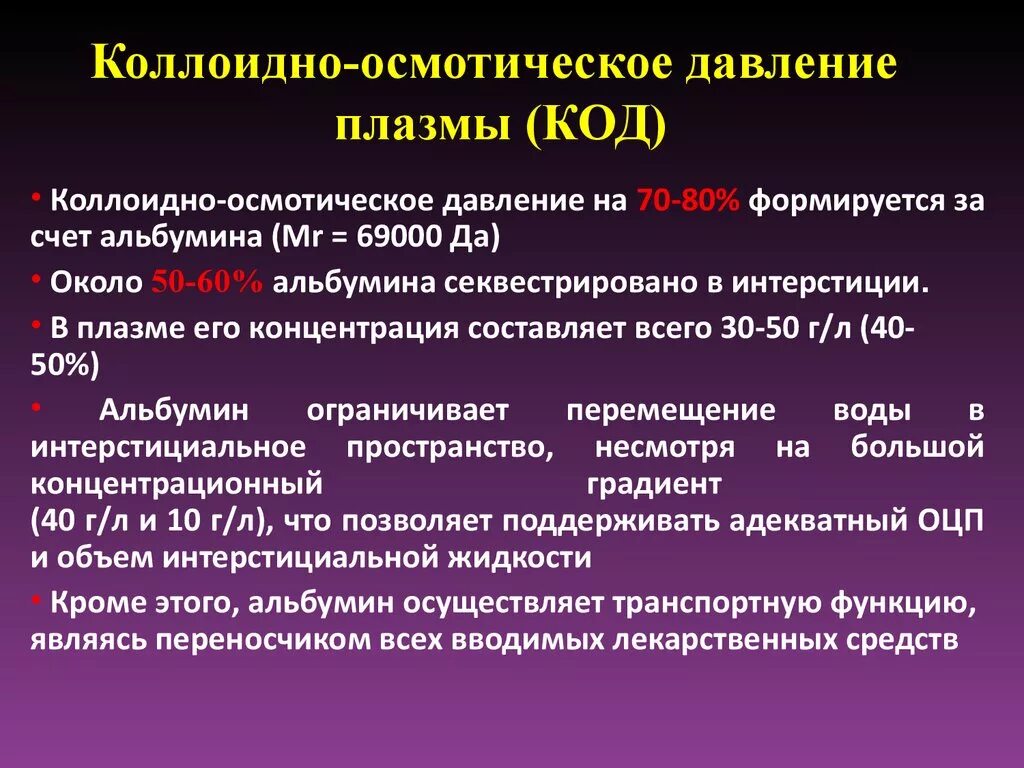 Коллоидно-осмотическое давление плазмы (КОД)

• Коллоидно-осмотическое давление на 70-80% формируется за счет альбумина (Mr = 69000 Да)

• Около 50-60% альбумина секвестрировано в интерстиции.

• В плазме его концентрация составляет всего 30-50 г/л (40-50%)

• Альбумин ограничивает перемещение воды в интерстициальное пространство, несмотря на большой концентрационный градиент (40 г/л и 10 г/л), что позволяет поддерживать адекватный ОЦП и объем интерстициальной жидкости

• Кроме этого, альбумин осуществляет транспортную функцию, являясь переносчиком всех вводимых лекарственных средств